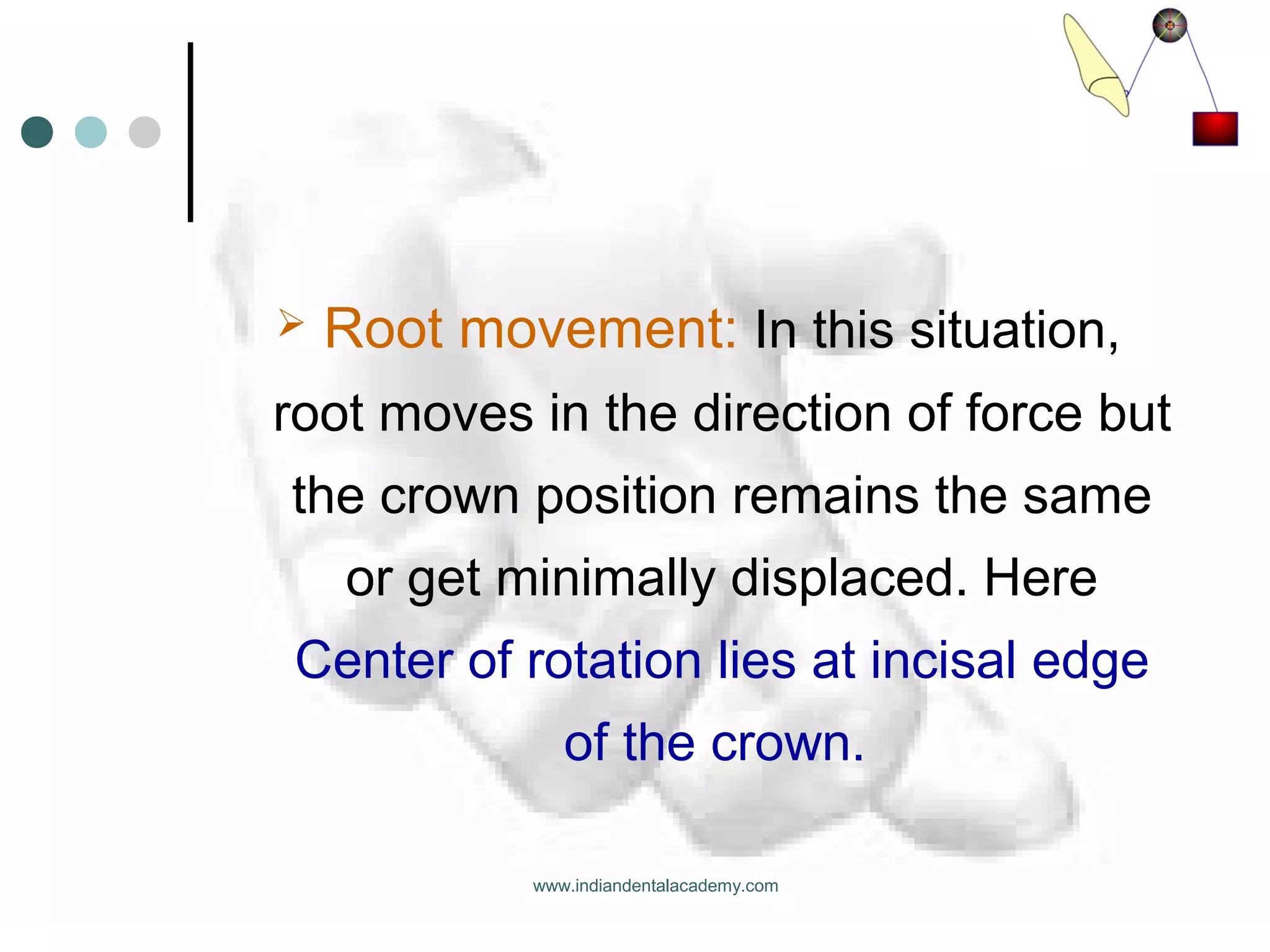 ➢ Root movement: In this situation, root moves in the direction of force but the crown position remains the same or get minimally displaced. Here Center of rotation lies at incisal edge of the crown.

www.indiandentalacademy.com